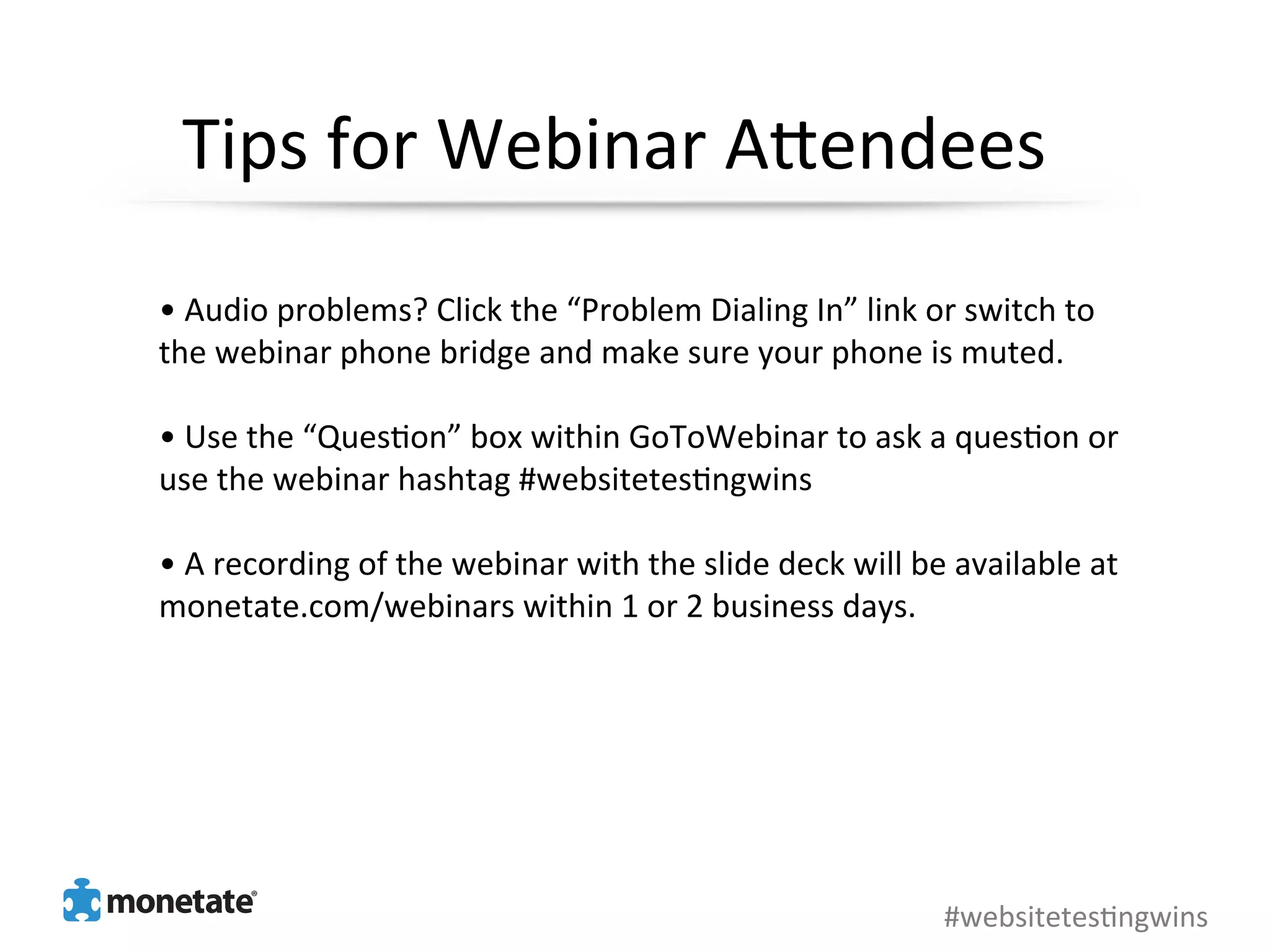 Tips for Webinar Attendees

• Audio problems? Click the “Problem Dialing In” link or switch to the webinar phone bridge and make sure your phone is muted.

• Use the “Question” box within GoToWebinar to ask a question or use the webinar hashtag #websitetestingwins

• A recording of the webinar with the slide deck will be available at monetate.com/webinars within 1 or 2 business days.

monetate®

#websitetestingwins